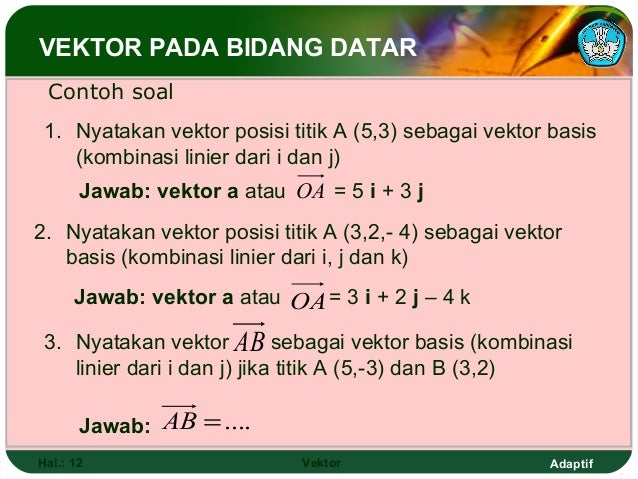 VEKTOR PADA BIDANG DATAR

Contoh soal

1. Nyatakan vektor posisi titik A (5,3) sebagai vektor basis (kombinasi linier dari i dan j)

Jawab: vektor a atau $\overrightarrow{OA}$ = 5 i + 3 j

2. Nyatakan vektor posisi titik A (3,2,- 4) sebagai vektor basis (kombinasi linier dari i, j dan k)

Jawab: vektor a atau $\overrightarrow{OA}$ = 3 i + 2 j – 4 k

3. Nyatakan vektor $\overrightarrow{AB}$ sebagai vektor basis (kombinasi linier dari i dan j) jika titik A (5,-3) dan B (3,2)

Jawab: $\overrightarrow{AB} = ....$

Hal.: 12 Vektor Adaptif